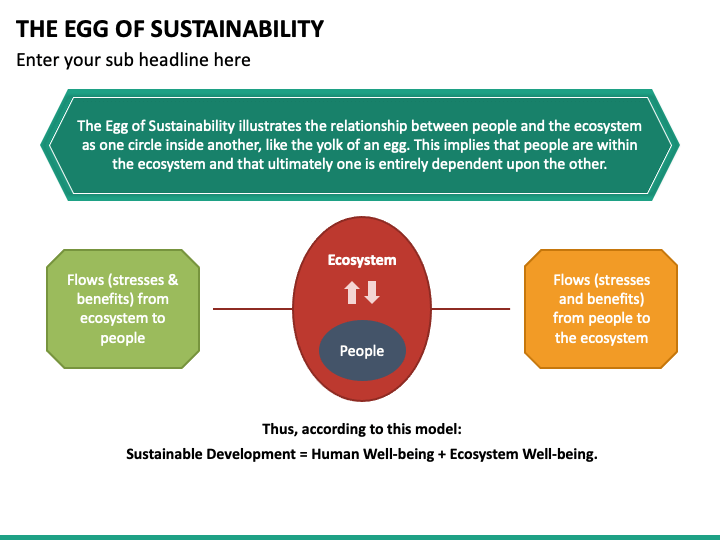 THE EGG OF SUSTAINABILITY

Enter your sub headline here

The Egg of Sustainability illustrates the relationship between people and the ecosystem as one circle inside another, like the yolk of an egg. This implies that people are within the ecosystem and that ultimately one is entirely dependent upon the other.

Flows (stresses & benefits) from ecosystem to people

Ecosystem

People

Flows (stresses and benefits) from people to the ecosystem

Thus, according to this model:

Sustainable Development = Human Well-being + Ecosystem Well-being.